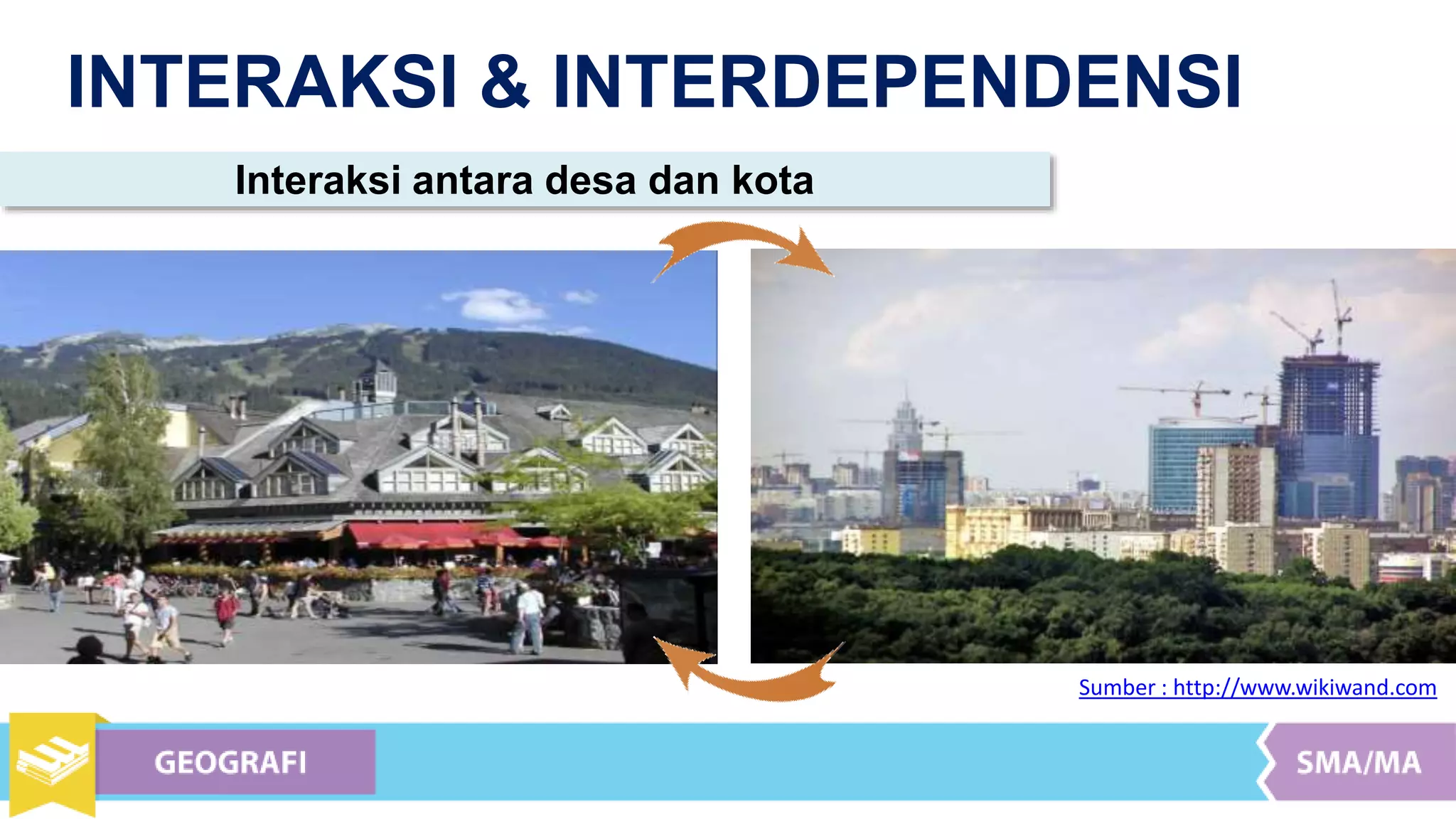 INTERAKSI & INTERDEPENDENSI

Interaksi antara desa dan kota

Sumber : http://www.wikiwand.com

GEOGRAFI

SMA/MA